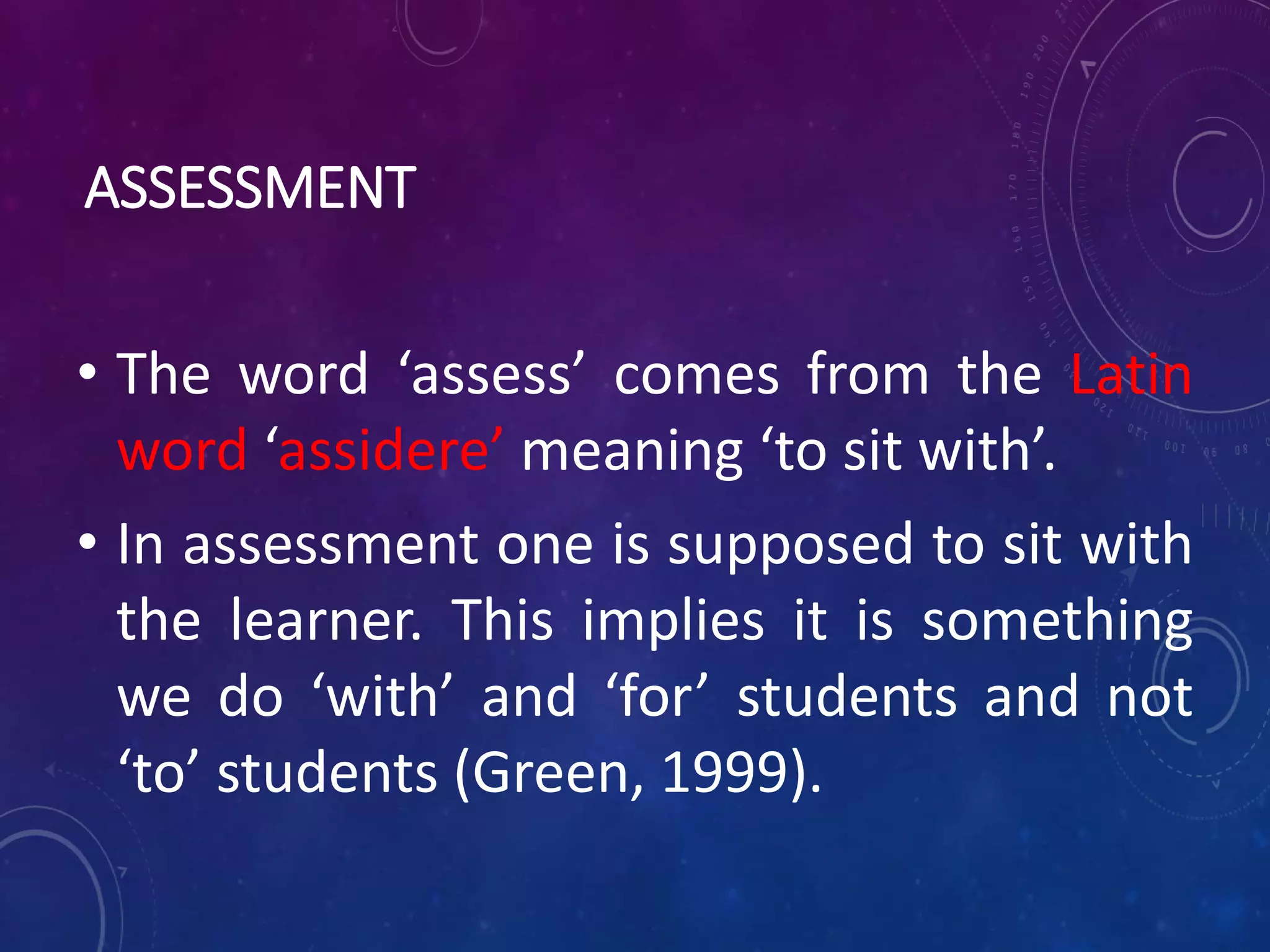 ASSESSMENT

• The word ‘assess’ comes from the Latin word ‘assidere’ meaning ‘to sit with’.

• In assessment one is supposed to sit with the learner. This implies it is something we do ‘with’ and ‘for’ students and not ‘to’ students (Green, 1999).